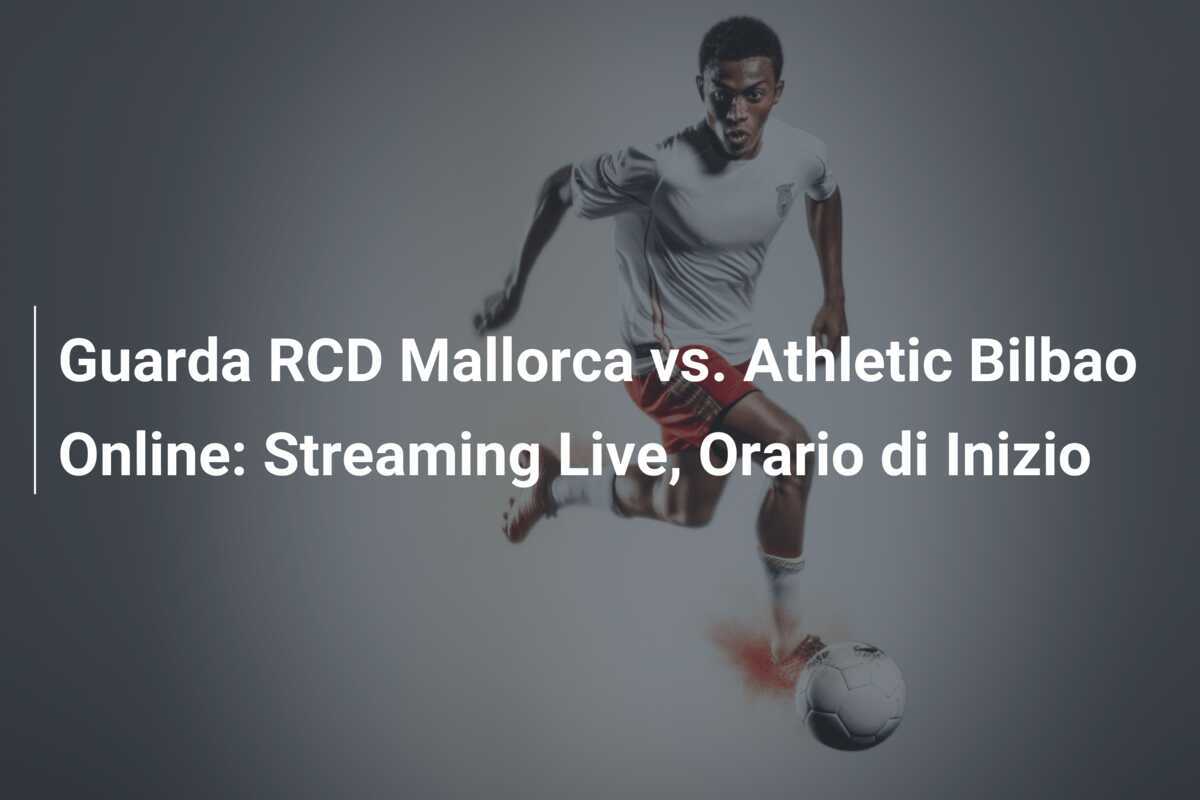 Guarda RCD Mallorca vs. Athletic Bilbao Online: Streaming Live, Orario di Inizio